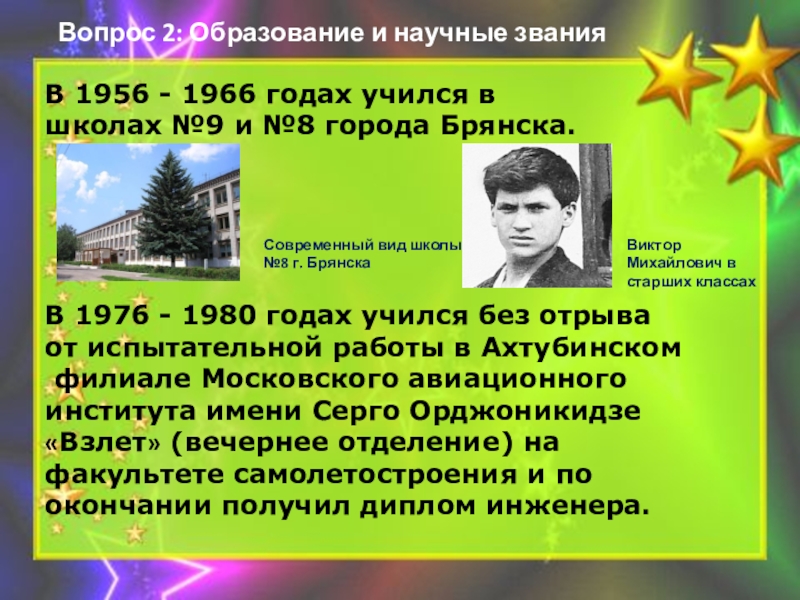 Вопрос 2: Образование и научные звания

В 1956 - 1966 годах учился в школах №9 и №8 города Брянска.

Современный вид школы №8 г. Брянска

Виктор Михайлович в старших классах

В 1976 - 1980 годах учился без отрыва от испытательной работы в Ахтубинском филиале Московского авиационного института имени Серго Орджоникидзе «Взлет» (вечернее отделение) на факультете самолетостроения и по окончании получил диплом инженера.